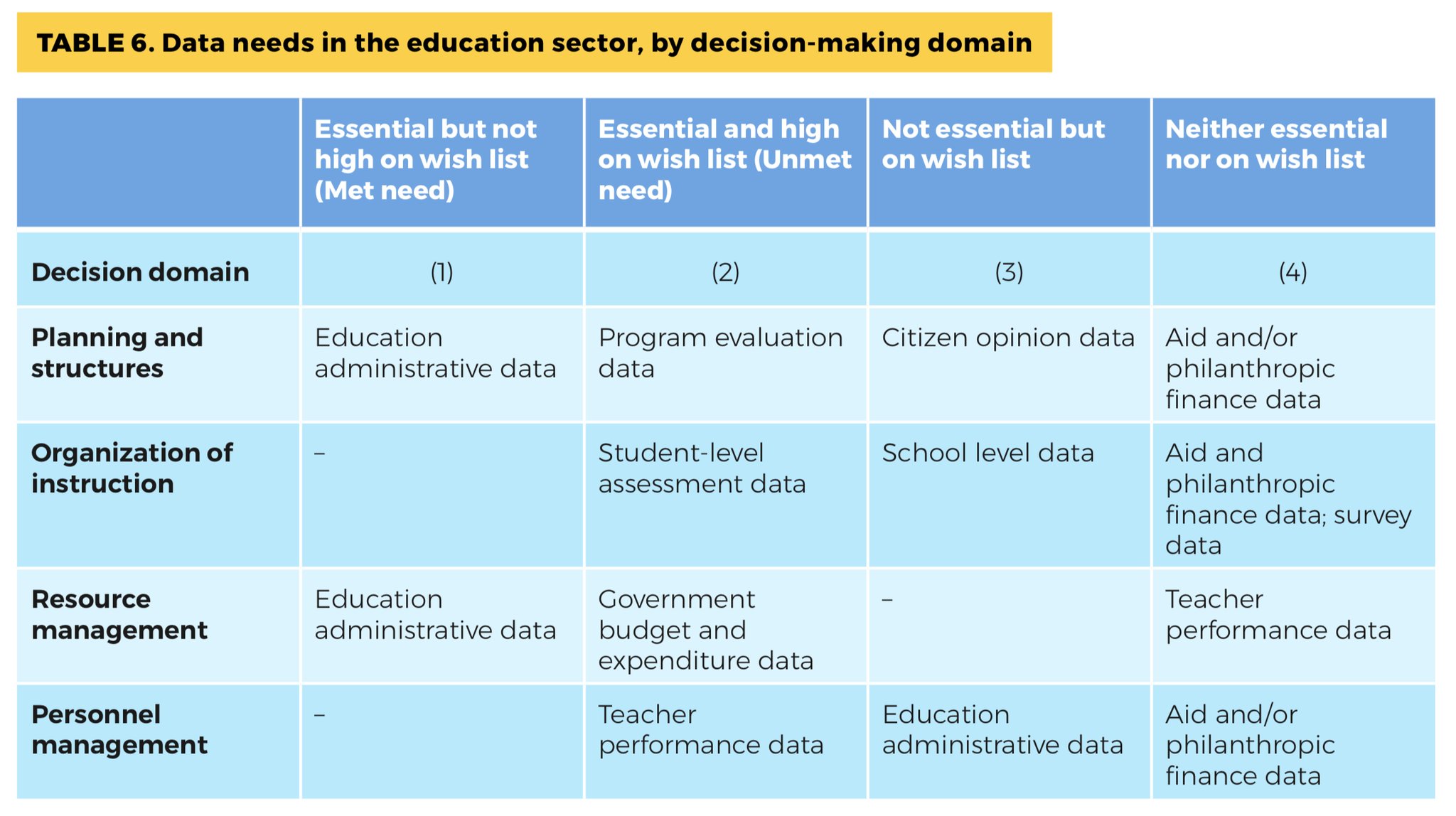 TABLE 6. Data needs in the education sector, by decision-making domain

| | Essential but not high on wish list (Met need) | Essential and high on wish list (Unmet need) | Not essential but on wish list | Neither essential nor on wish list |
|---|---|---|---|---|
| Decision domain | (1) | (2) | (3) | (4) |
| Planning and structures | Education administrative data | Program evaluation data | Citizen opinion data | Aid and/or philanthropic finance data |
| Organization of instruction | – | Student-level assessment data | School level data | Aid and philanthropic finance data; survey data |
| Resource management | Education administrative data | Government budget and expenditure data | – | Teacher performance data |
| Personnel management | – | Teacher performance data | Education administrative data | Aid and/or philanthropic finance data |